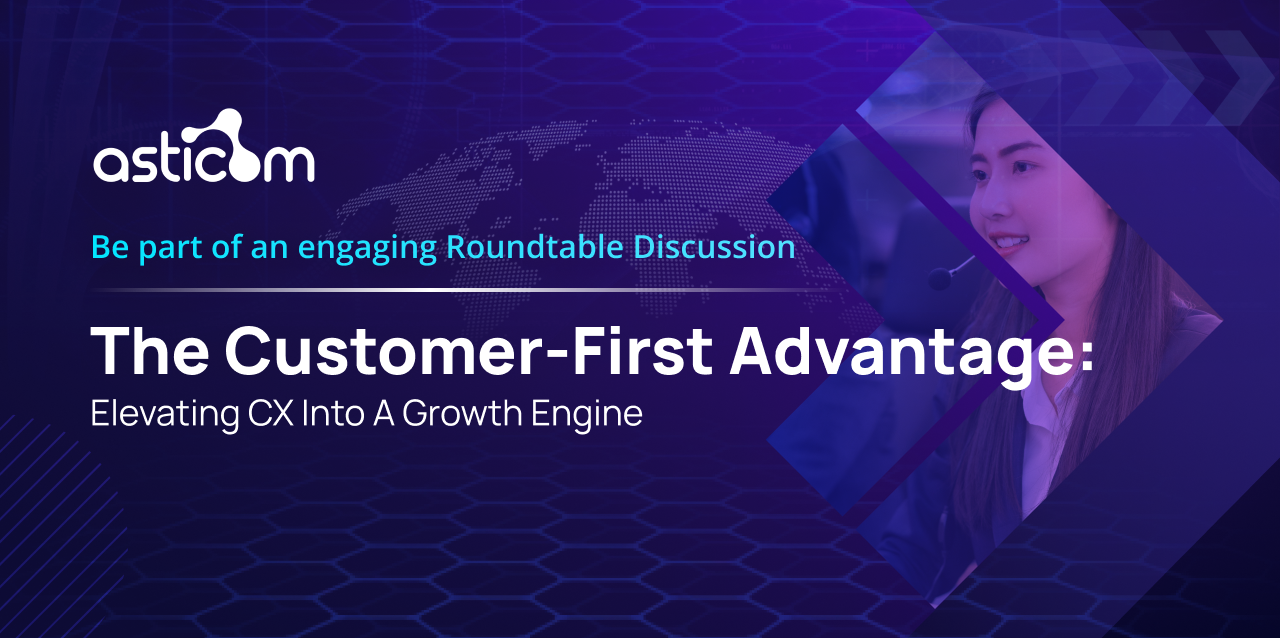 asticom

Be part of an engaging Roundtable Discussion

The Customer-First Advantage:
Elevating CX Into A Growth Engine